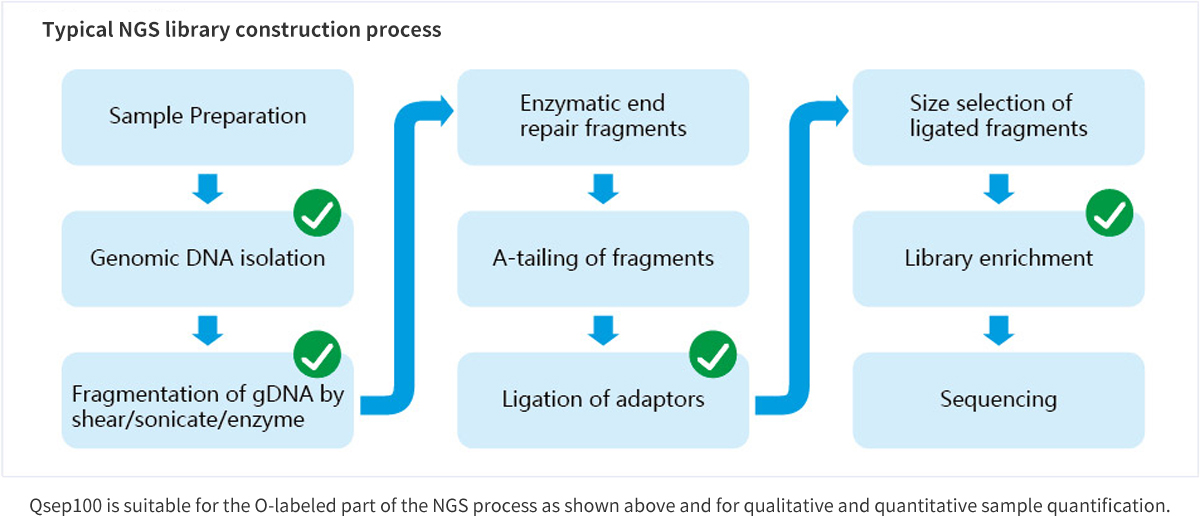 Typical NGS library construction process

Sample Preparation

Genomic DNA isolation

Fragmentation of gDNA by shear/sonicate/enzyme

Enzymatic end repair fragments

A-tailing of fragments

Ligation of adaptors

Size selection of ligated fragments

Library enrichment

Sequencing

Qsep100 is suitable for the O-labeled part of the NGS process as shown above and for qualitative and quantitative sample quantification.